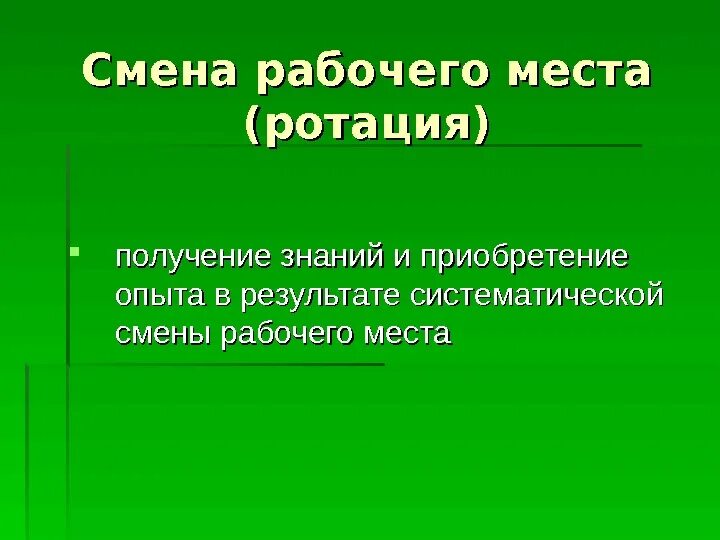 Смена рабочего места (ротация)

получение знаний и приобретение опыта в результате систематической смены рабочего места